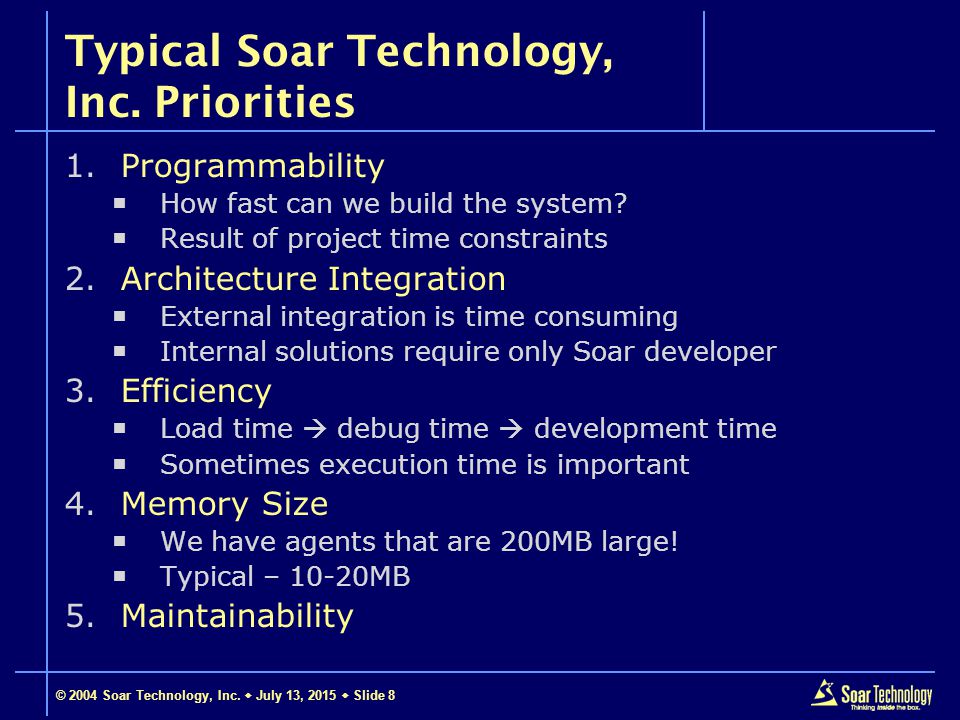 Typical Soar Technology, Inc. Priorities

1. Programmability
▪ How fast can we build the system?
▪ Result of project time constraints

2. Architecture Integration
▪ External integration is time consuming
▪ Internal solutions require only Soar developer

3. Efficiency
▪ Load time → debug time → development time
▪ Sometimes execution time is important

4. Memory Size
▪ We have agents that are 200MB large!
▪ Typical – 10-20MB

5. Maintainability

© 2004 Soar Technology, Inc. ◆ July 13, 2015 ◆ Slide 8

Soar Technology
Thinking inside the box.